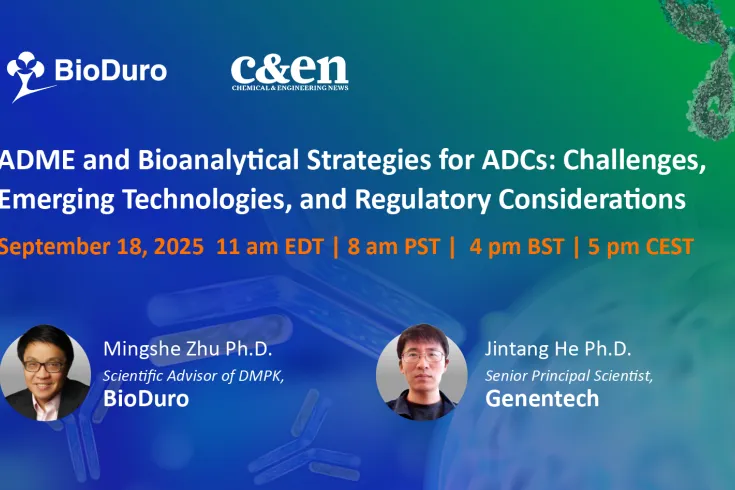 BioDuro

c&en
CHEMICAL & ENGINEERING NEWS

ADME and Bioanalytical Strategies for ADCs: Challenges, Emerging Technologies, and Regulatory Considerations

September 18, 2025 11 am EDT | 8 am PST | 4 pm BST | 5 pm CEST

Mingshe Zhu Ph.D.
Scientific Advisor of DMPK,
BioDuro

Jintang He Ph.D.
Senior Principal Scientist,
Genentech